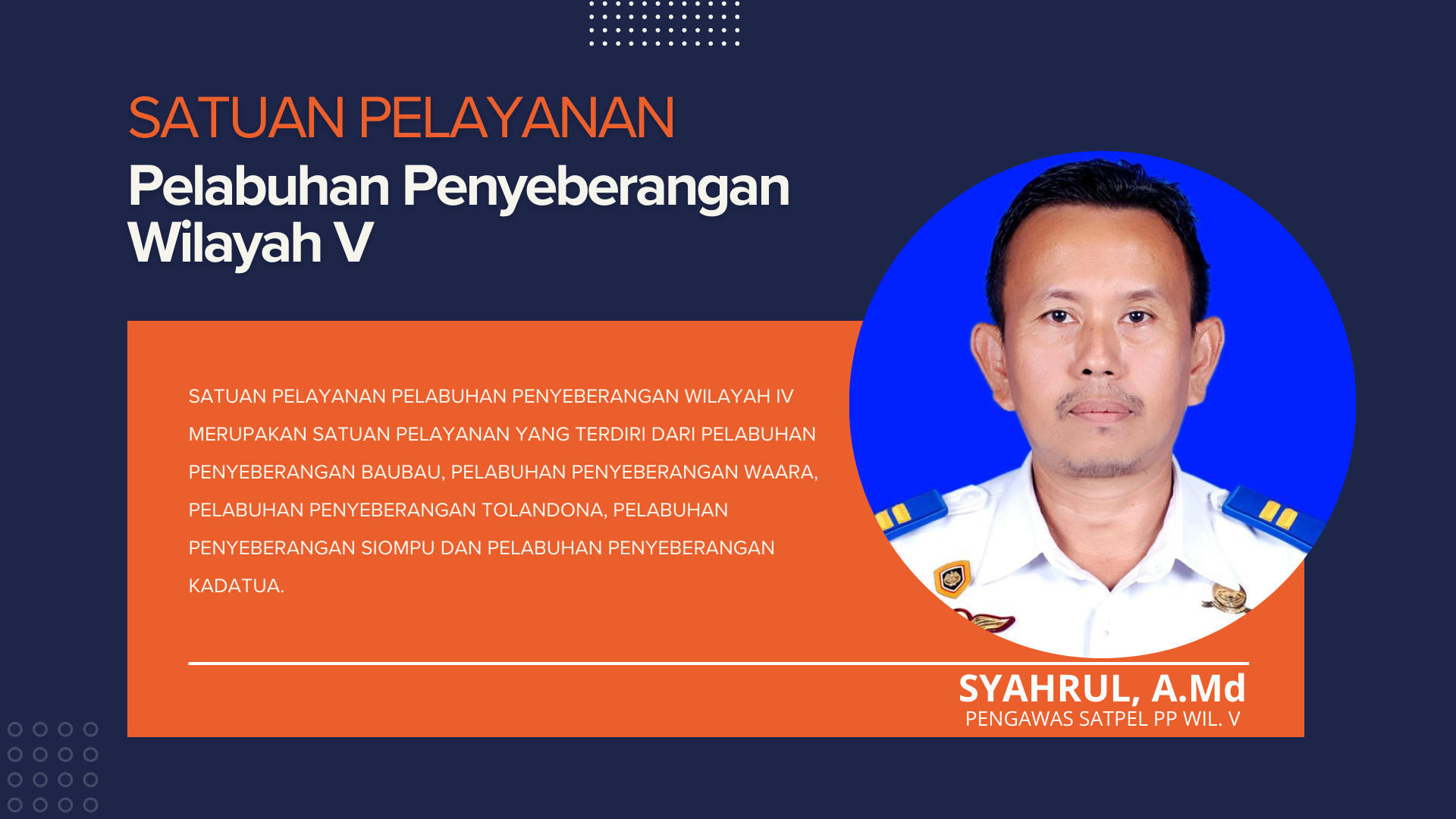 SATUAN PELAYANAN
Pelabuhan Penyeberangan Wilayah V

SATUAN PELAYANAN PELABUHAN PENYEBERANGAN WILAYAH IV MERUPAKAN SATUAN PELAYANAN YANG TERDIRI DARI PELABUHAN PENYEBERANGAN BAUBAU, PELABUHAN PENYEBERANGAN WAARA, PELABUHAN PENYEBERANGAN TOLANDONA, PELABUHAN PENYEBERANGAN SIOMPU DAN PELABUHAN PENYEBERANGAN KADATUA.

SYAHRUL, A.Md
PENGAWAS SATPEL PP WIL. V